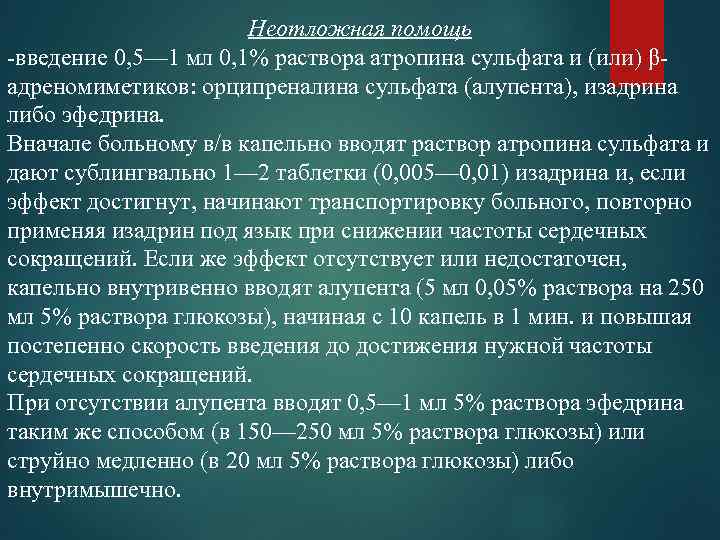 Неотложная помощь
-введение 0,5—1 мл 0,1% раствора атропина сульфата и (или) β-адреномиметиков: орципреналина сульфата (алупента), изадрина либо эфедрина.
Вначале больному в/в капельно вводят раствор атропина сульфата и дают сублингвально 1—2 таблетки (0,005—0,01) изадрина и, если эффект достигнут, начинают транспортировку больного, повторно применяя изадрин под язык при снижении частоты сердечных сокращений. Если же эффект отсутствует или недостаточен, капельно внутривенно вводят алупента (5 мл 0,05% раствора на 250 мл 5% раствора глюкозы), начиная с 10 капель в 1 мин. и повышая постепенно скорость введения до достижения нужной частоты сердечных сокращений.
При отсутствии алупента вводят 0,5—1 мл 5% раствора эфедрина таким же способом (в 150—250 мл 5% раствора глюкозы) или струйно медленно (в 20 мл 5% раствора глюкозы) либо внутримышечно.